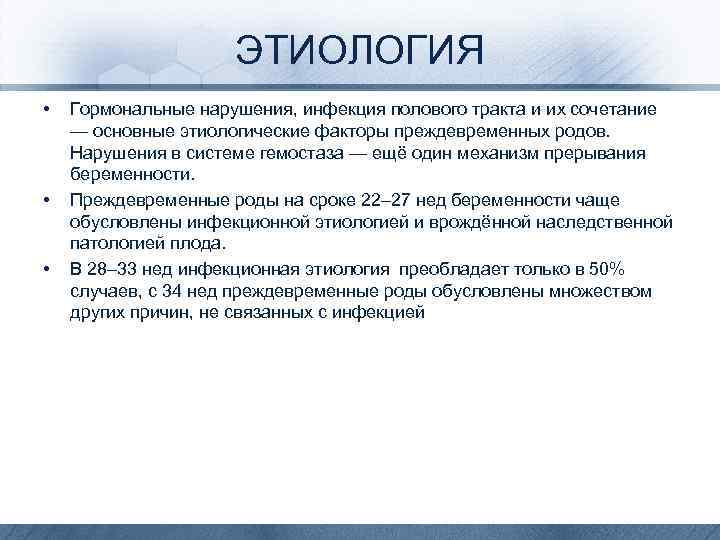 ЭТИОЛОГИЯ

• Гормональные нарушения, инфекция полового тракта и их сочетание — основные этиологические факторы преждевременных родов. Нарушения в системе гемостаза — ещё один механизм прерывания беременности.

• Преждевременные роды на сроке 22–27 нед беременности чаще обусловлены инфекционной этиологией и врождённой наследственной патологией плода.

• В 28–33 нед инфекционная этиология преобладает только в 50% случаев, с 34 нед преждевременные роды обусловлены множеством других причин, не связанных с инфекцией